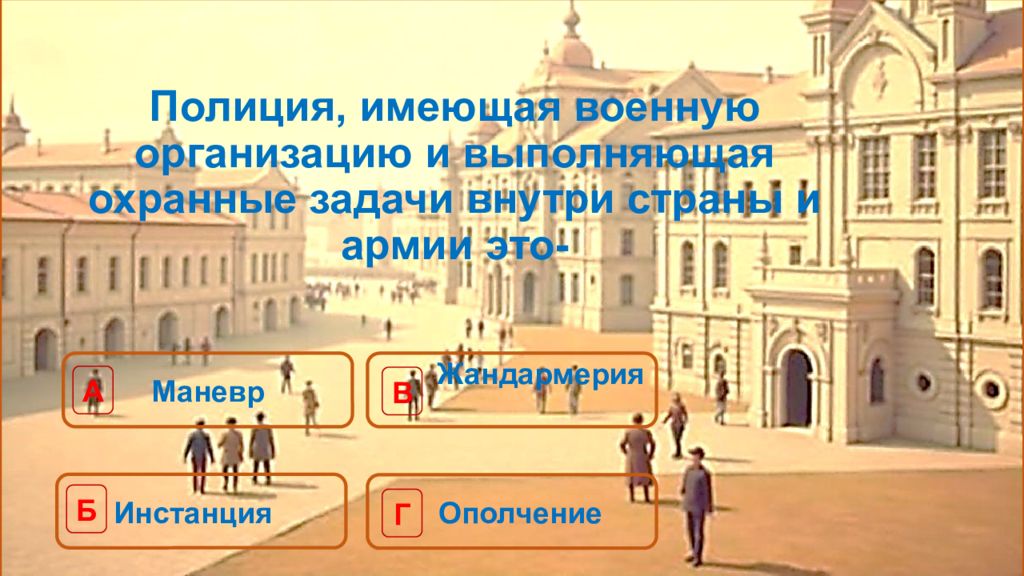 Полиция, имеющая военную организацию и выполняющая охранные задачи внутри страны и армии это-

А Маневр

В Жандармерия

Б Инстанция

Г Ополчение